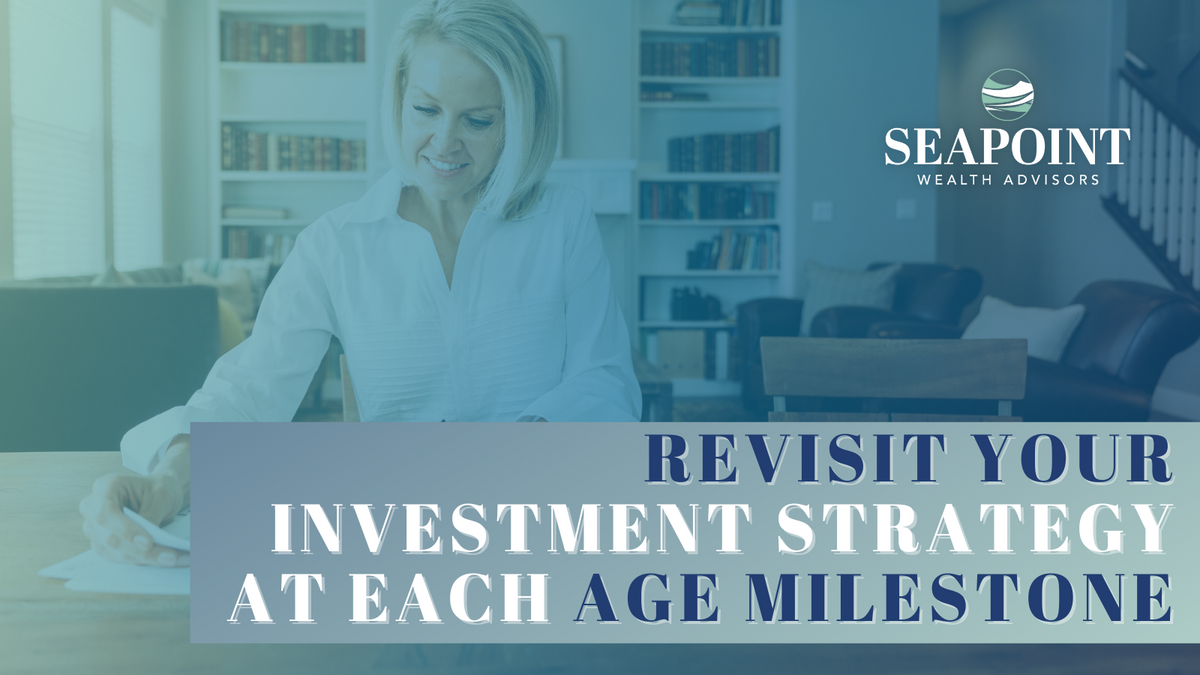 SEAPOINT
WEALTH ADVISORS

REVISIT YOUR
INVESTMENT STRATEGY
AT EACH AGE MILESTONE